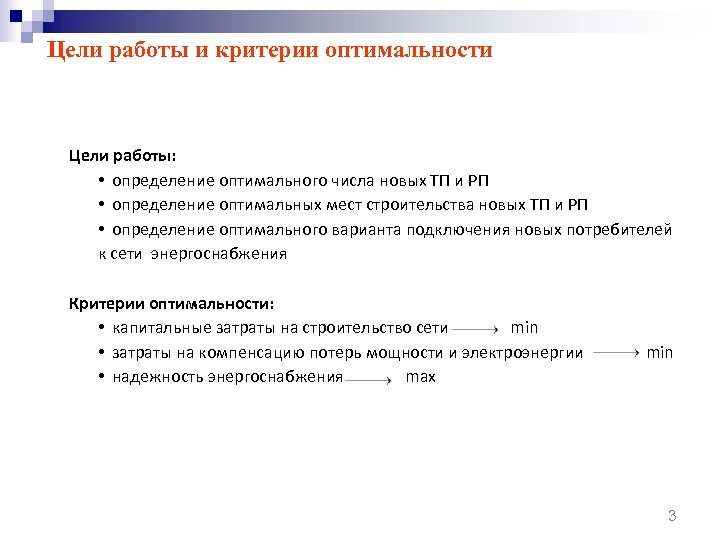 Цели работы и критерии оптимальности

Цели работы:

• определение оптимального числа новых ТП и РП
• определение оптимальных мест строительства новых ТП и РП
• определение оптимального варианта подключения новых потребителей к сети энергоснабжения

Критерии оптимальности:

• капитальные затраты на строительство сети $\longrightarrow$ min
• затраты на компенсацию потерь мощности и электроэнергии $\longrightarrow$ min
• надежность энергоснабжения $\longrightarrow$ max

3